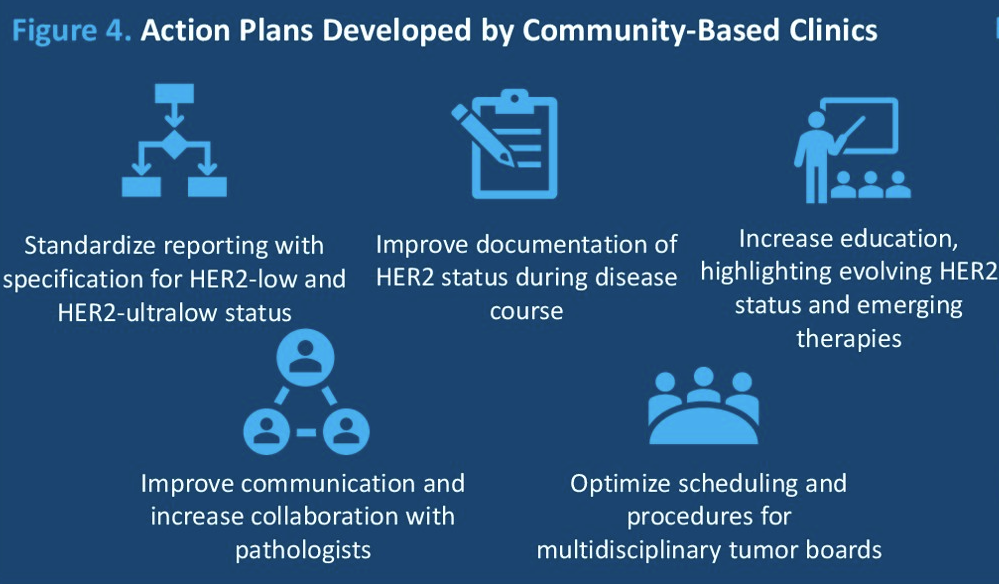 Figure 4. Action Plans Developed by Community-Based Clinics

Standardize reporting with specification for HER2-low and HER2-ultralow status

Improve documentation of HER2 status during disease course

Increase education, highlighting evolving HER2 status and emerging therapies

Improve communication and increase collaboration with pathologists

Optimize scheduling and procedures for multidisciplinary tumor boards